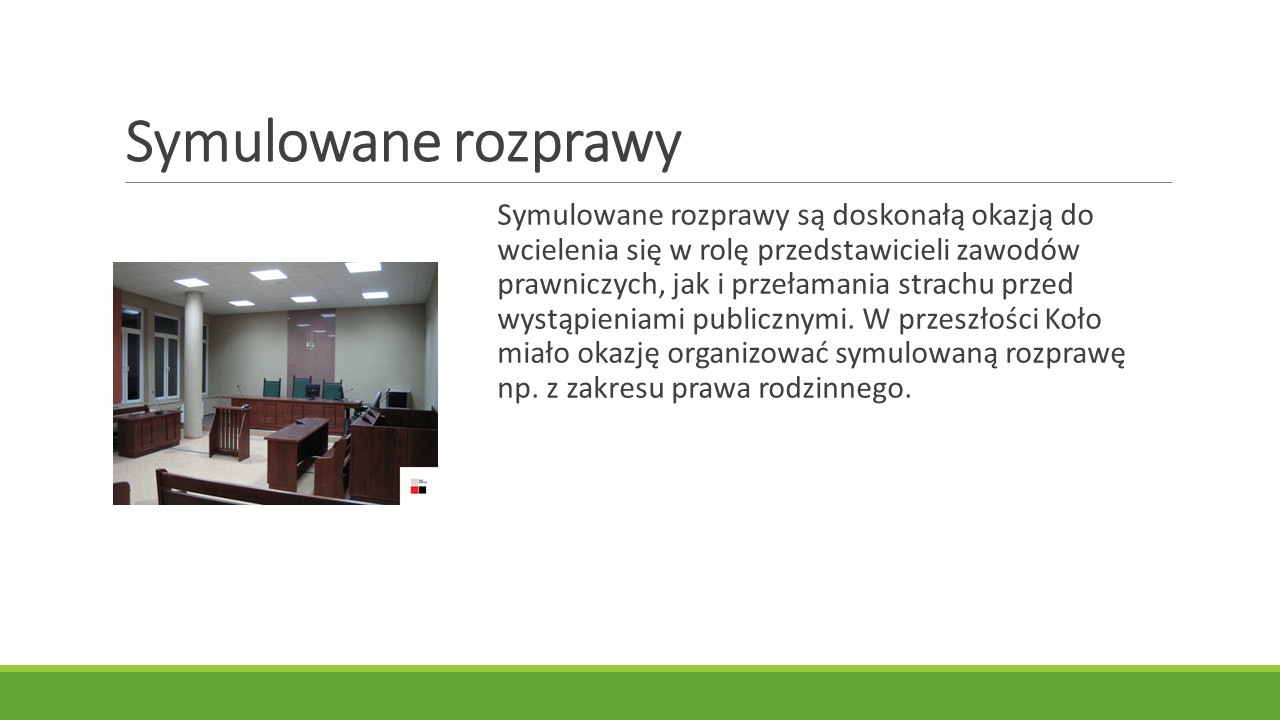 Symulowane rozprawy

Symulowane rozprawy są doskonałą okazją do wcielenia się w rolę przedstawicieli zawodów prawniczych, jak i przełamania strachu przed wystąpieniami publicznymi. W przeszłości Koło miało okazję organizować symulowaną rozprawę np. z zakresu prawa rodzinnego.